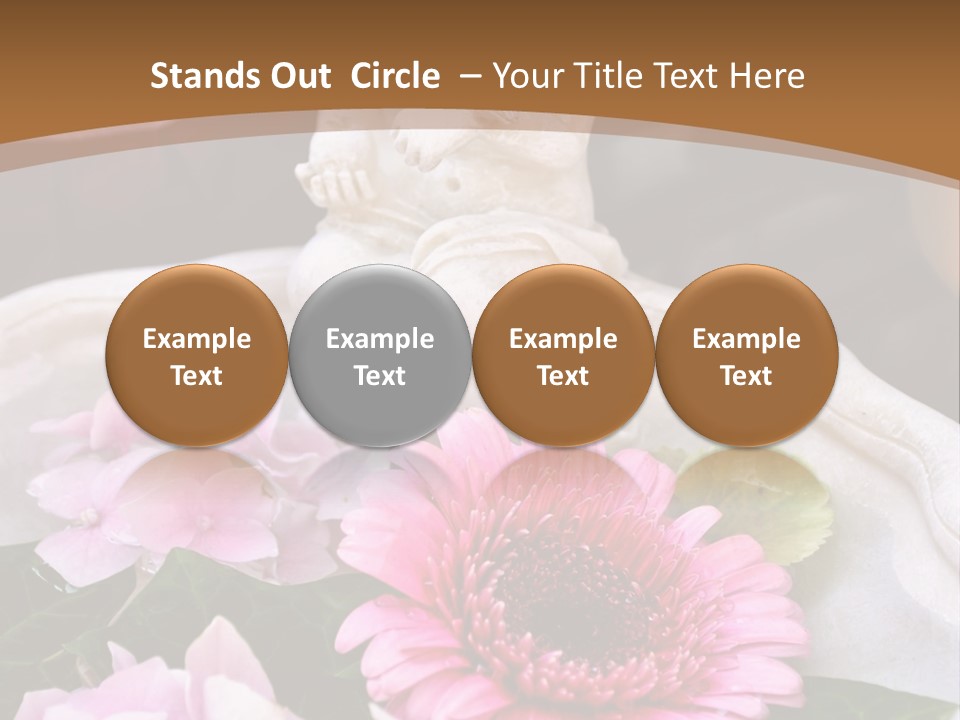 Stands Out Circle – Your Title Text Here

Example Text

Example Text

Example Text

Example Text